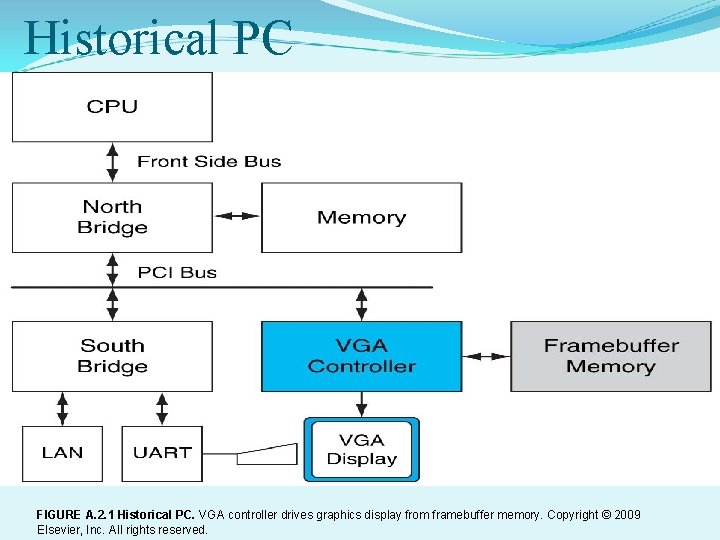 Historical PC

CPU

Front Side Bus

North Bridge

Memory

PCI Bus

South Bridge

VGA Controller

Framebuffer Memory

LAN

UART

VGA Display

FIGURE A.2.1 Historical PC. VGA controller drives graphics display from framebuffer memory. Copyright © 2009 Elsevier, Inc. All rights reserved.